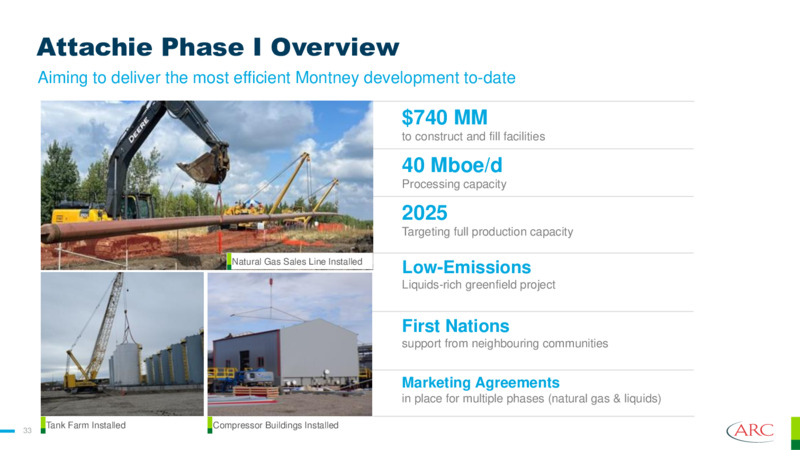 Attachie Phase I Overview

Aiming to deliver the most efficient Montney development to-date

DEERE

Natural Gas Sales Line Installed

Tank Farm Installed

Compressor Buildings Installed

$740 MM
to construct and fill facilities

40 Mboe/d
Processing capacity

2025
Targeting full production capacity

Low-Emissions
Liquids-rich greenfield project

First Nations
support from neighbouring communities

Marketing Agreements
in place for multiple phases (natural gas & liquids)

33

ARC